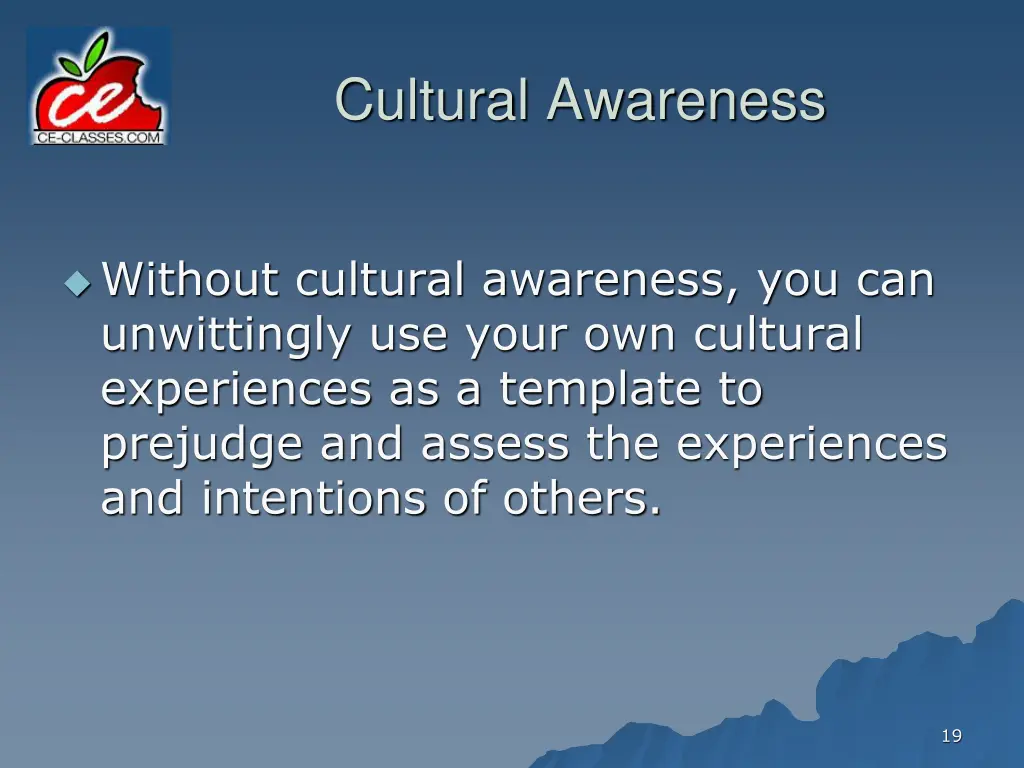 ce
CE-CLASSES.COM

Cultural Awareness

Without cultural awareness, you can unwittingly use your own cultural experiences as a template to prejudge and assess the experiences and intentions of others.

19